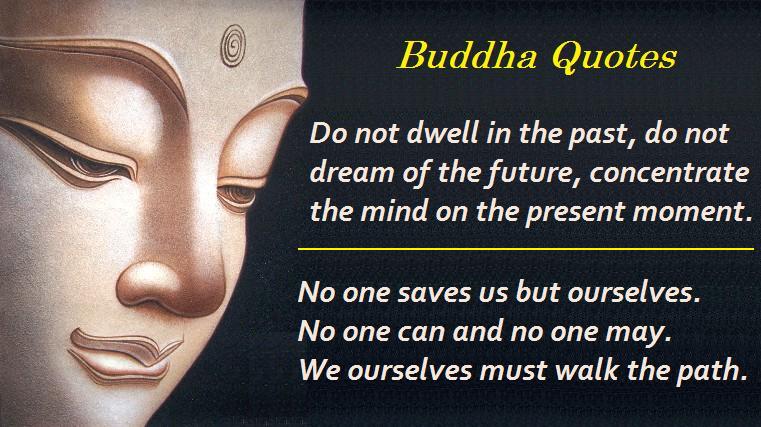 Buddha Quotes

Do not dwell in the past, do not dream of the future, concentrate the mind on the present moment.

No one saves us but ourselves.
No one can and no one may.
We ourselves must walk the path.